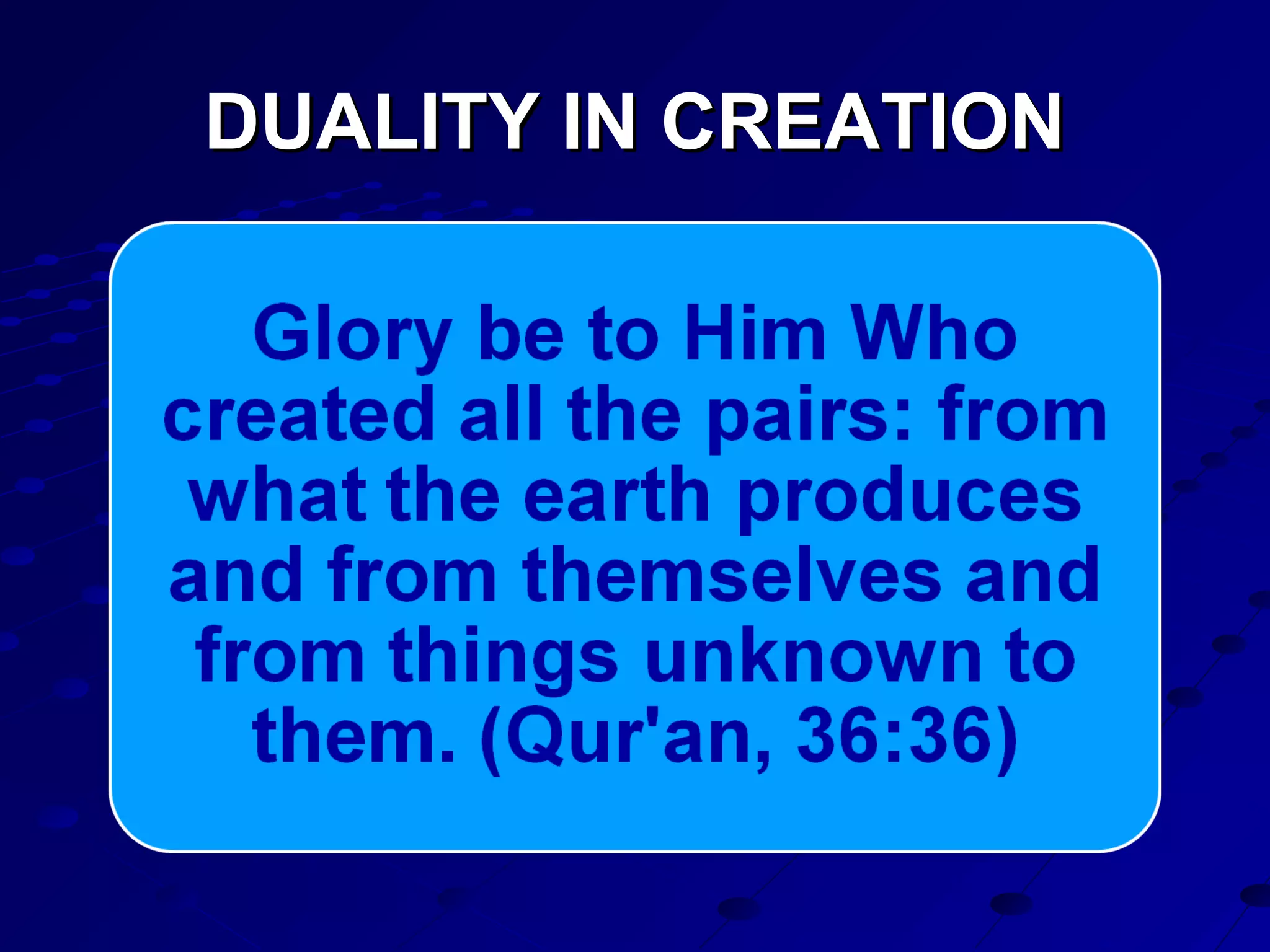 DUALITY IN CREATION

Glory be to Him Who created all the pairs: from what the earth produces and from themselves and from things unknown to them. (Qur'an, 36:36)